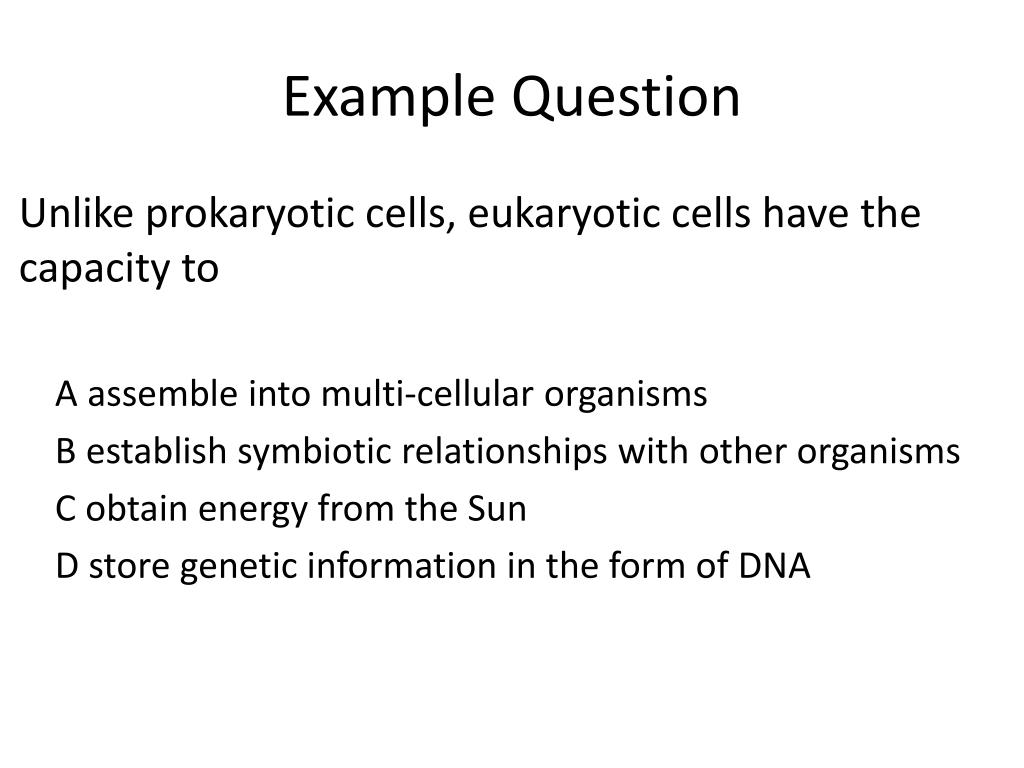 Example Question

Unlike prokaryotic cells, eukaryotic cells have the capacity to

A assemble into multi-cellular organisms

B establish symbiotic relationships with other organisms

C obtain energy from the Sun

D store genetic information in the form of DNA